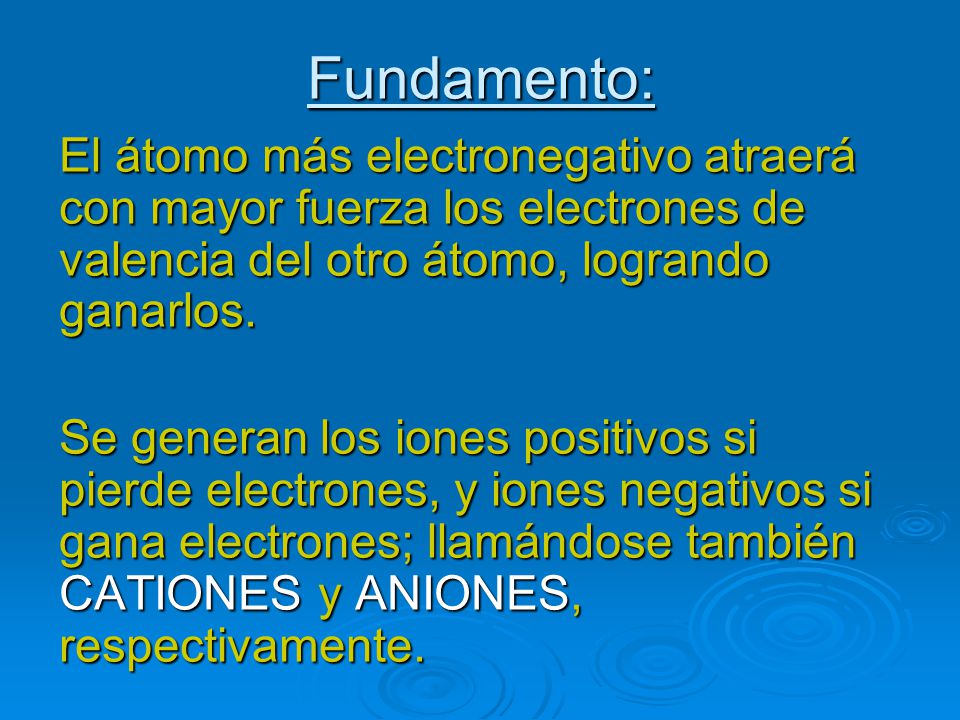 Fundamento:

El átomo más electronegativo atraerá con mayor fuerza los electrones de valencia del otro átomo, logrando ganarlos.

Se generan los iones positivos si pierde electrones, y iones negativos si gana electrones; llamándose también CATIONES y ANIONES, respectivamente.